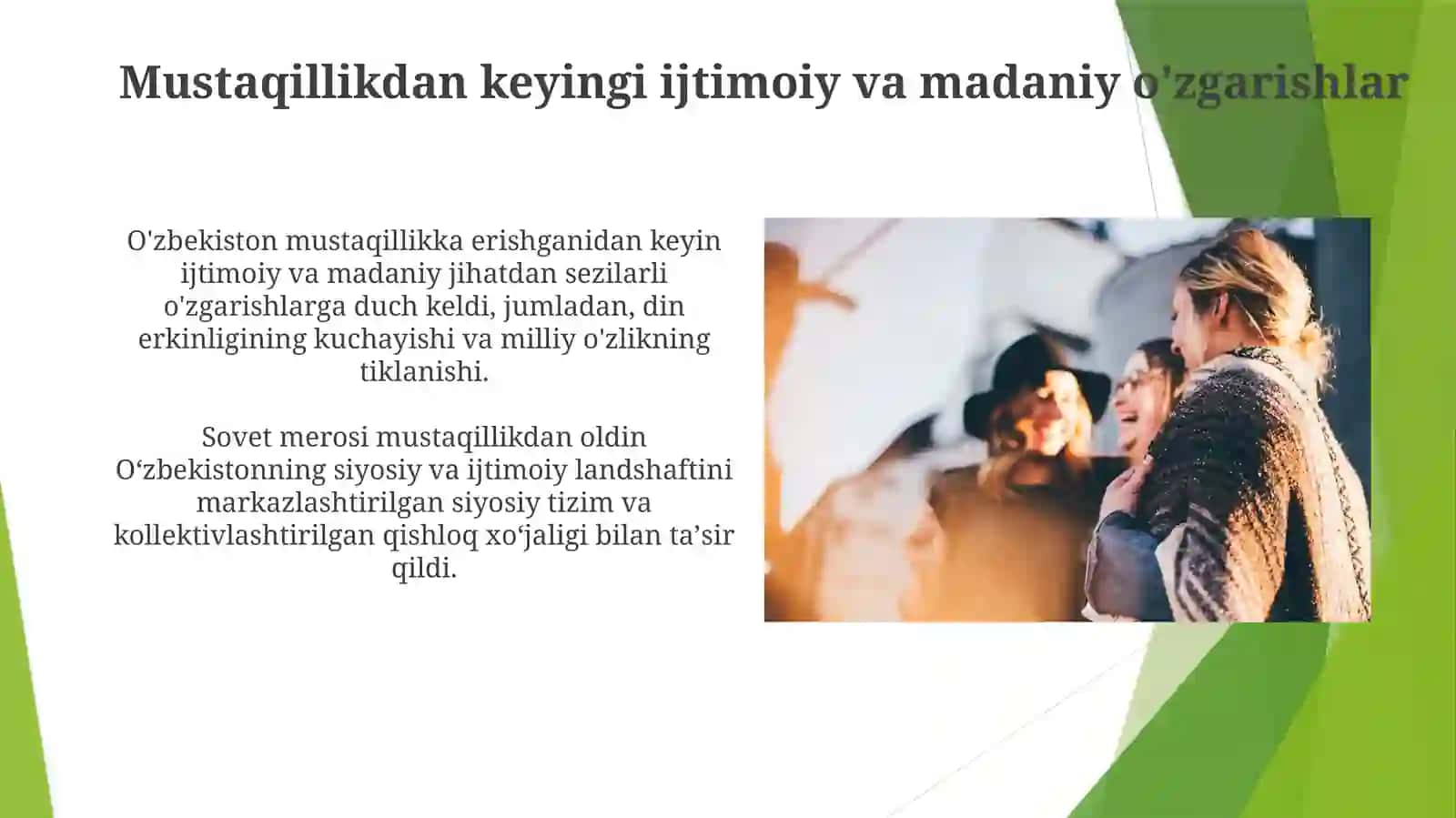 Mustaqillikdan keyingi ijtimoiy va madaniy o'zgarishlar

O'zbekiston mustaqillikka erishganidan keyin ijtimoiy va madaniy jihatdan sezilarli o'zgarishlarga duch keldi, jumladan, din erkinligining kuchayishi va milliy o'zlikning tiklanishi.

Sovet merosi mustaqillikdan oldin O‘zbekistonning siyosiy va ijtimoiy landshaftini markazlashtirilgan siyosiy tizim va kollektivlashtirilgan qishloq xo‘jaligi bilan ta’sir qildi.